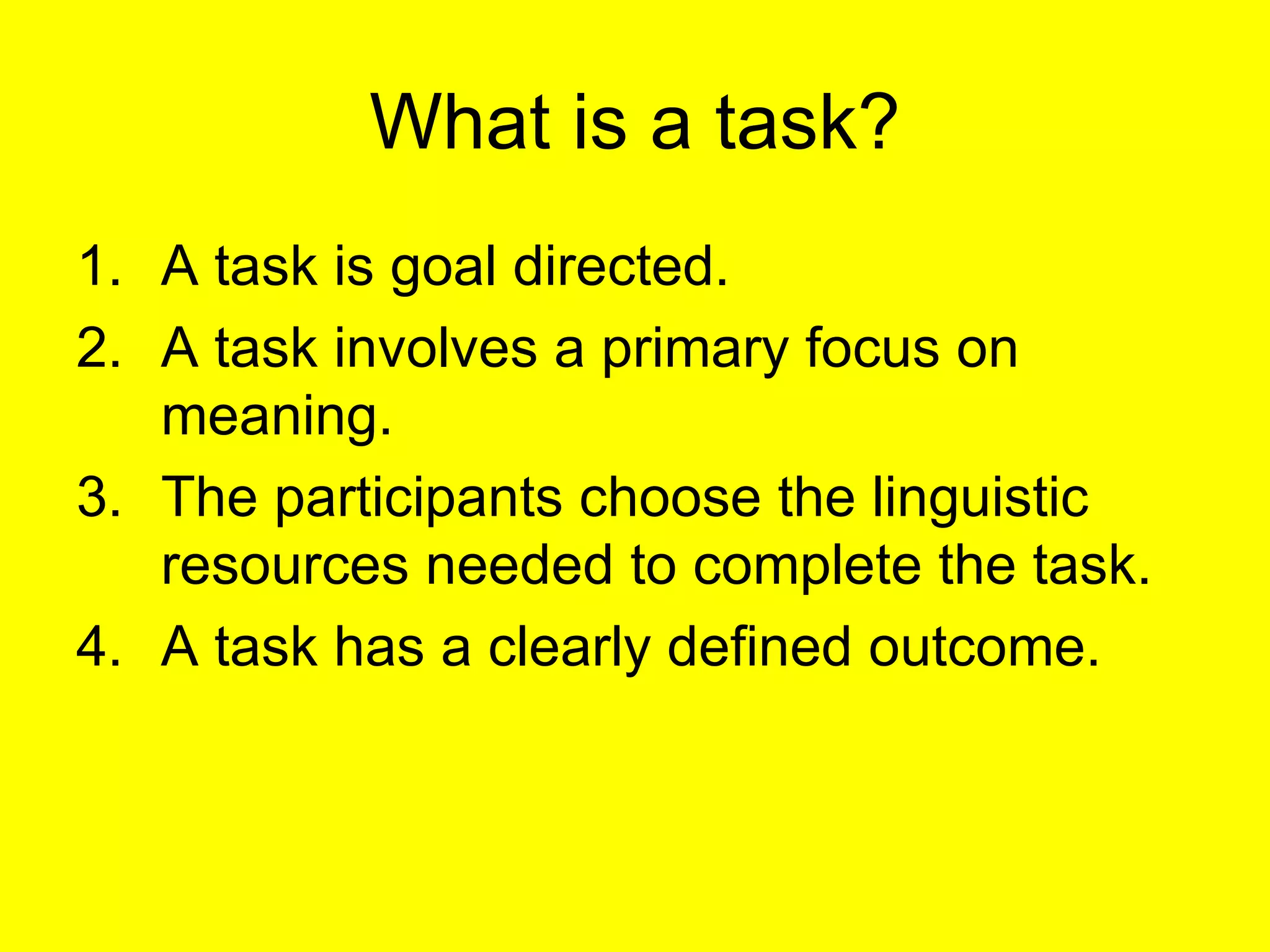 What is a task?

1. A task is goal directed.
2. A task involves a primary focus on meaning.
3. The participants choose the linguistic resources needed to complete the task.
4. A task has a clearly defined outcome.